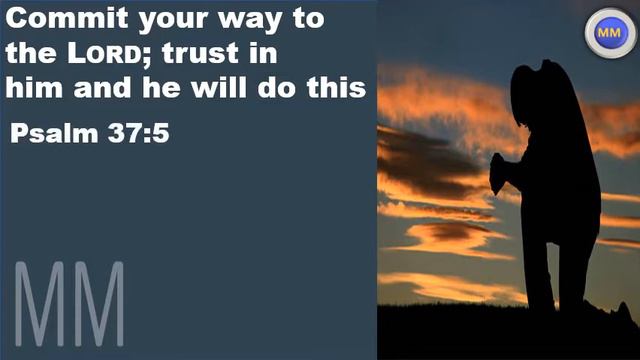 Commit your way to the LORD; trust in him and he will do this

Psalm 37:5

MM

MM